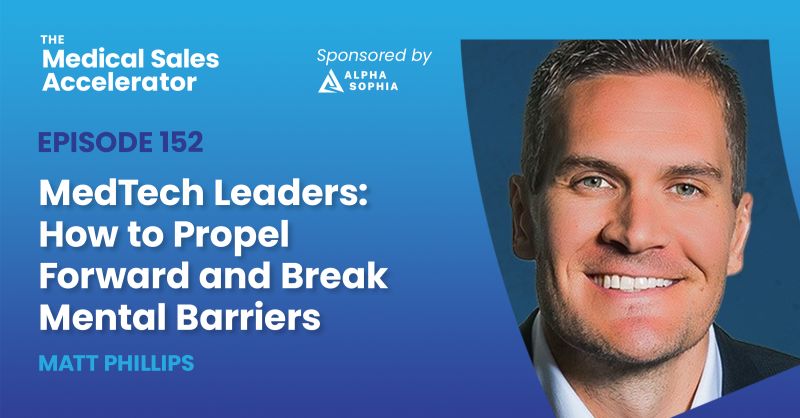 THE
Medical Sales Accelerator

Sponsored by
ALPHA SOPHIA

EPISODE 152

MedTech Leaders: How to Propel Forward and Break Mental Barriers

MATT PHILLIPS